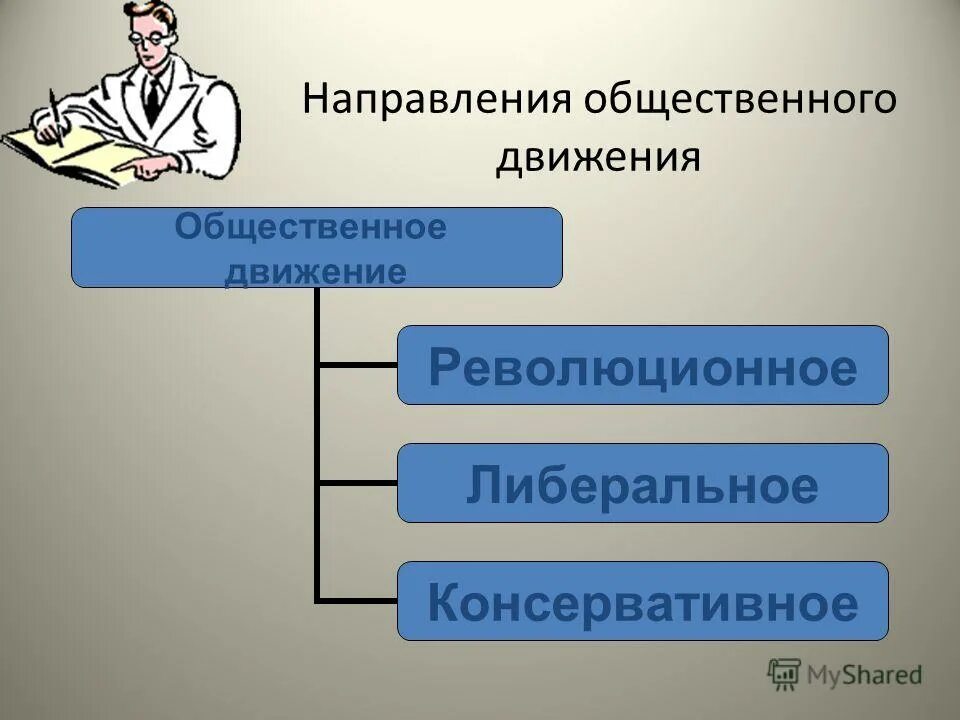 Направления общественного движения

Общественное движение

Революционное

Либеральное

Консервативное

MyShared